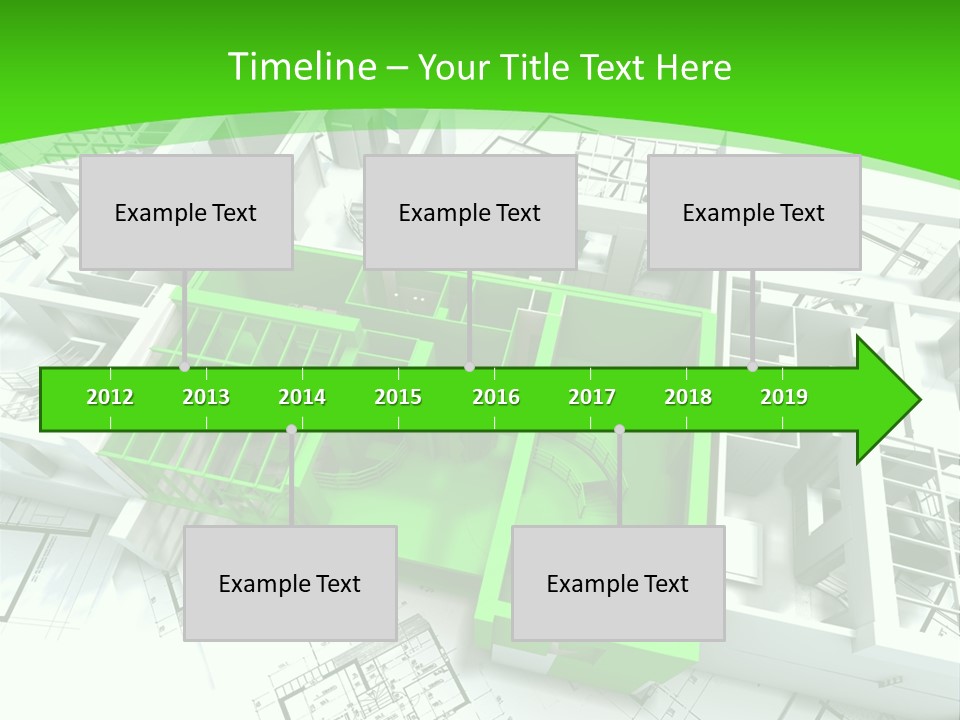 Timeline – Your Title Text Here

Example Text

Example Text

Example Text

2012 2013 2014 2015 2016 2017 2018 2019

Example Text

Example Text